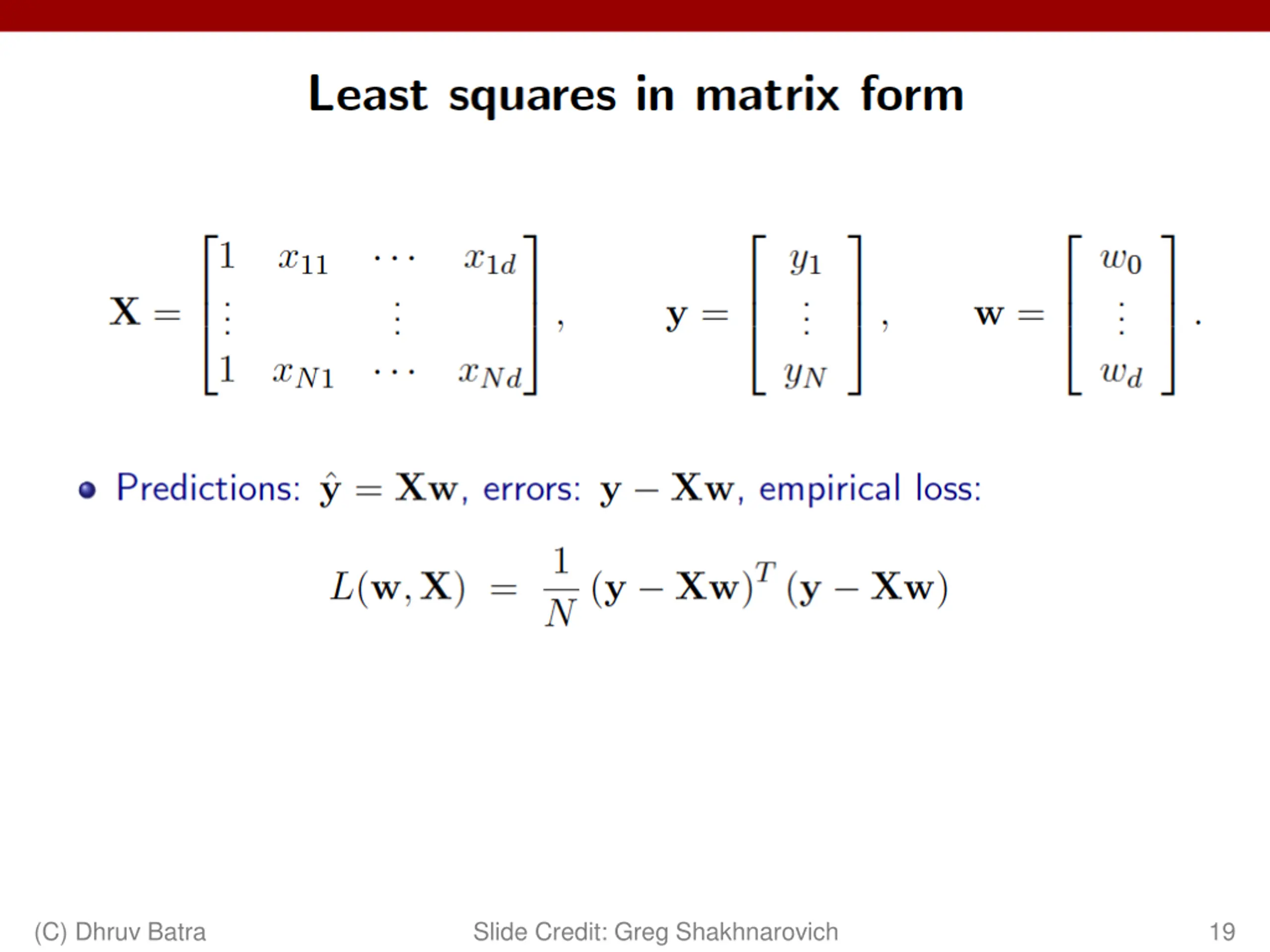 Least squares in matrix form

$\mathbf{X} = \begin{bmatrix} 1 & x_{11} & \cdots & x_{1d} \\ \vdots & & \vdots & \\ 1 & x_{N1} & \cdots & x_{Nd} \end{bmatrix}, \quad \mathbf{y} = \begin{bmatrix} y_1 \\ \vdots \\ y_N \end{bmatrix}, \quad \mathbf{w} = \begin{bmatrix} w_0 \\ \vdots \\ w_d \end{bmatrix}.$

• Predictions: $\hat{\mathbf{y}} = \mathbf{X}\mathbf{w}$, errors: $\mathbf{y} - \mathbf{X}\mathbf{w}$, empirical loss:

$L(\mathbf{w}, \mathbf{X}) = \frac{1}{N} (\mathbf{y} - \mathbf{X}\mathbf{w})^T (\mathbf{y} - \mathbf{X}\mathbf{w})$

(C) Dhruv Batra Slide Credit: Greg Shakhnarovich 19